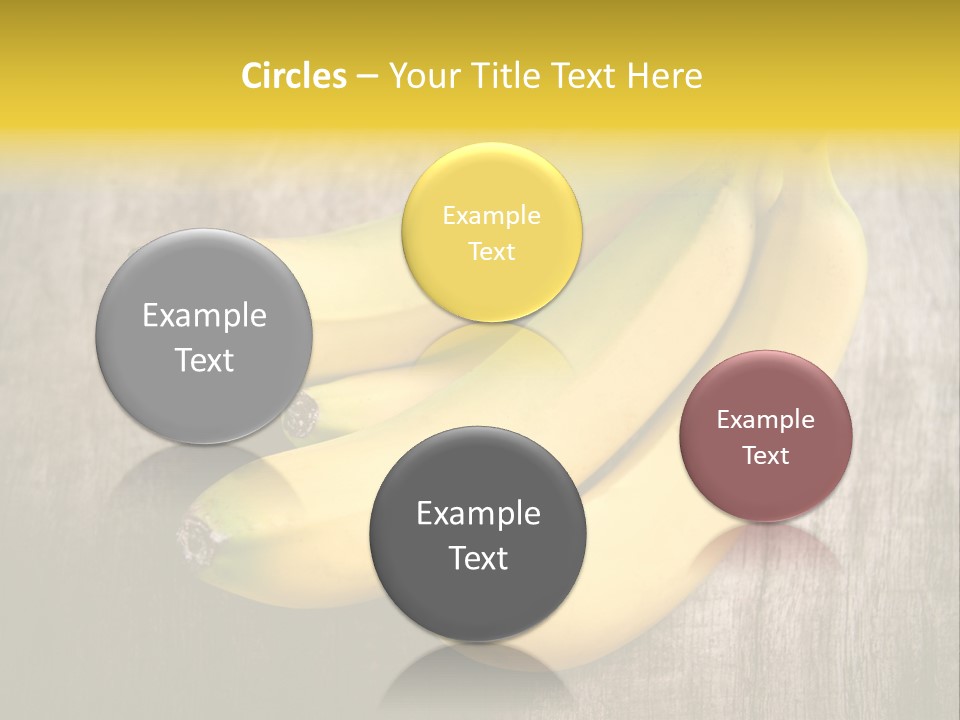 Circles – Your Title Text Here

Example Text

Example Text

Example Text

Example Text